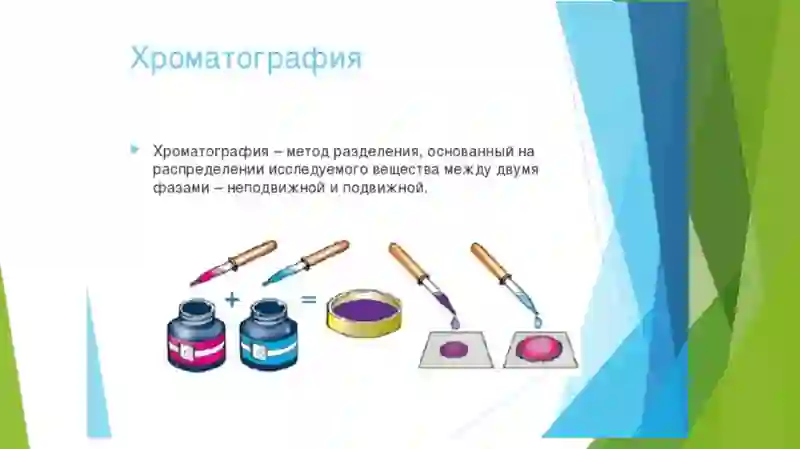 Хроматография

Хроматография – метод разделения, основанный на распределении исследуемого вещества между двумя фазами – неподвижной и подвижной.

+ =